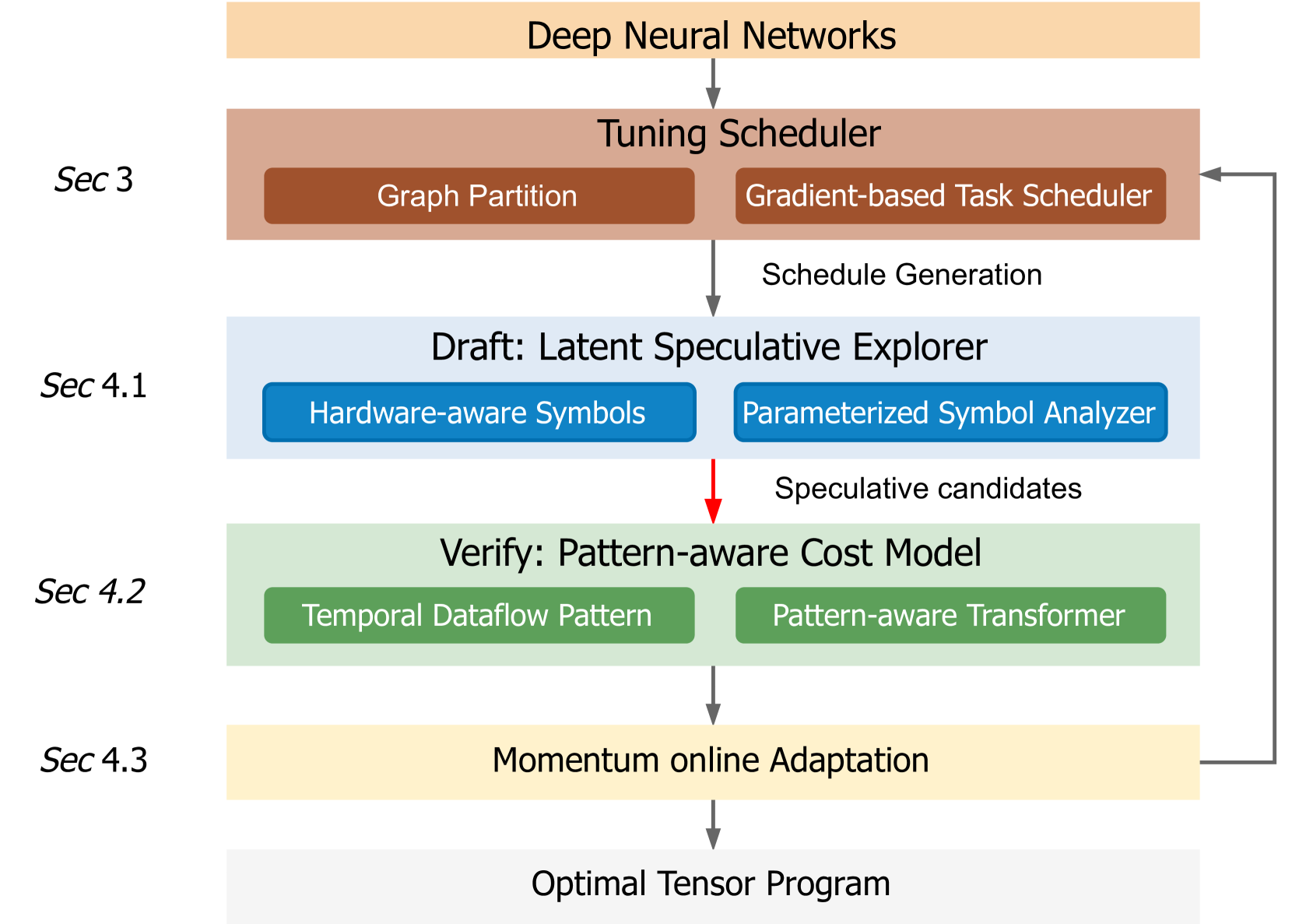 Deep Neural Networks

Sec 3

Tuning Scheduler

Graph Partition

Gradient-based Task Scheduler

Schedule Generation

Sec 4.1

Draft: Latent Speculative Explorer

Hardware-aware Symbols

Parameterized Symbol Analyzer

Speculative candidates

Sec 4.2

Verify: Pattern-aware Cost Model

Temporal Dataflow Pattern

Pattern-aware Transformer

Sec 4.3

Momentum online Adaptation

Optimal Tensor Program